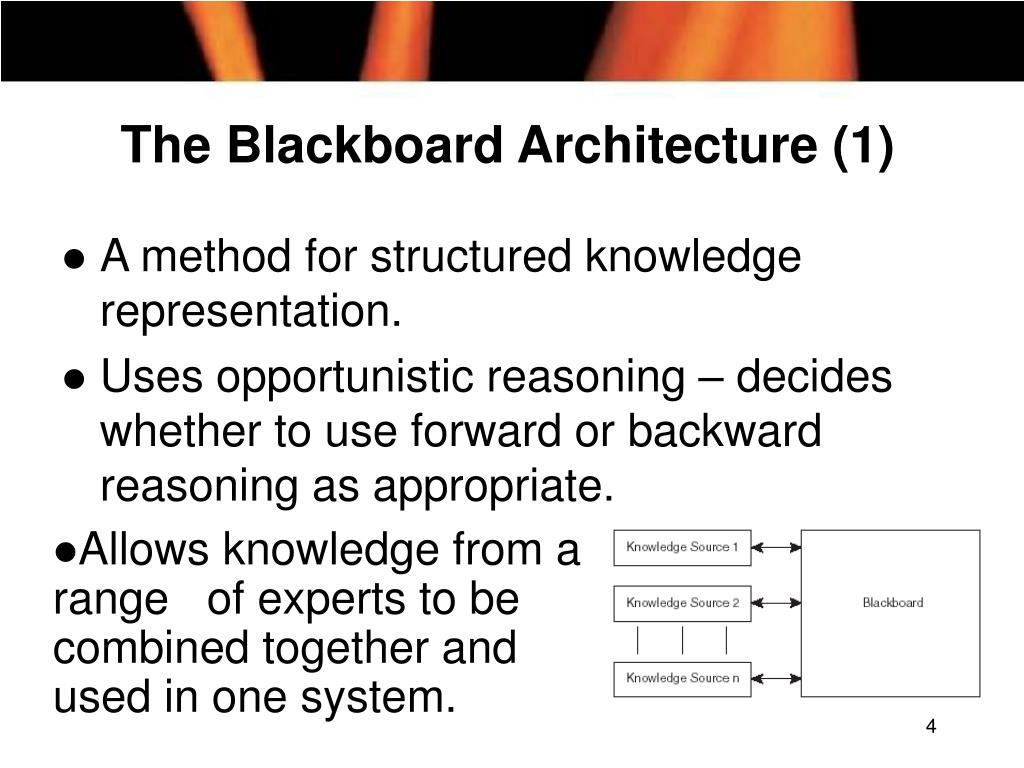 The Blackboard Architecture (1)

● A method for structured knowledge representation.

● Uses opportunistic reasoning – decides whether to use forward or backward reasoning as appropriate.

●Allows knowledge from a range of experts to be combined together and used in one system.

Knowledge Source 1
Knowledge Source 2
Knowledge Source n
Blackboard

4